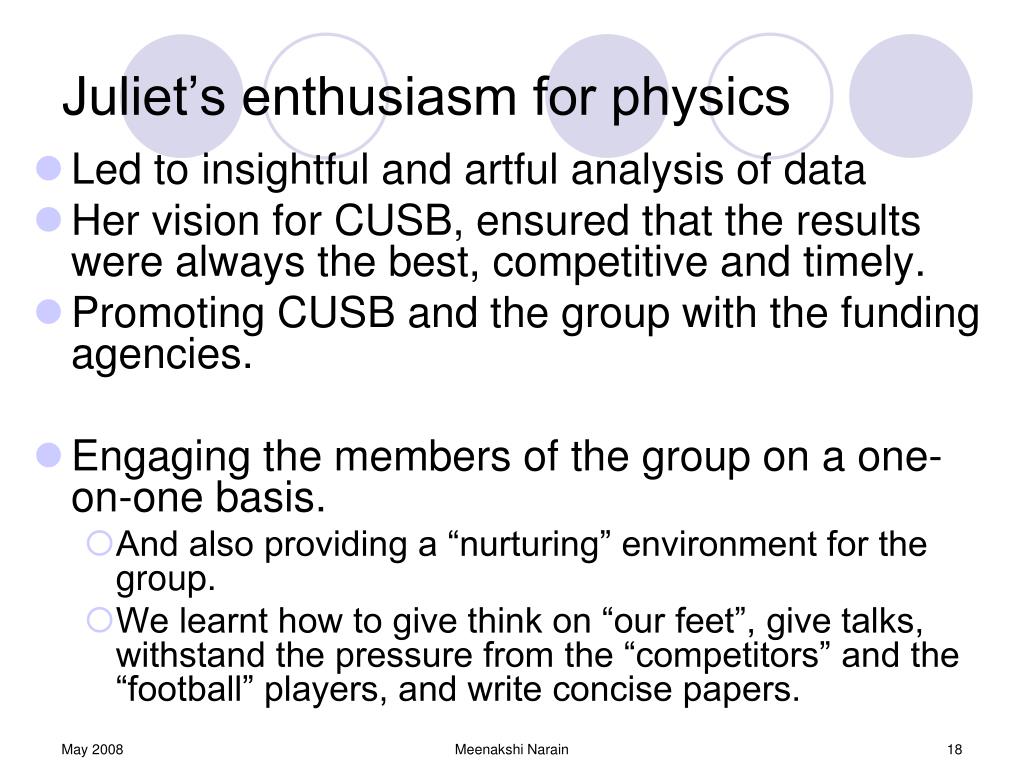 Juliet’s enthusiasm for physics

Led to insightful and artful analysis of data

Her vision for CUSB, ensured that the results were always the best, competitive and timely.

Promoting CUSB and the group with the funding agencies.

Engaging the members of the group on a one-on-one basis.

And also providing a “nurturing” environment for the group.

We learnt how to give think on “our feet”, give talks, withstand the pressure from the “competitors” and the “football” players, and write concise papers.

May 2008

Meenakshi Narain

18